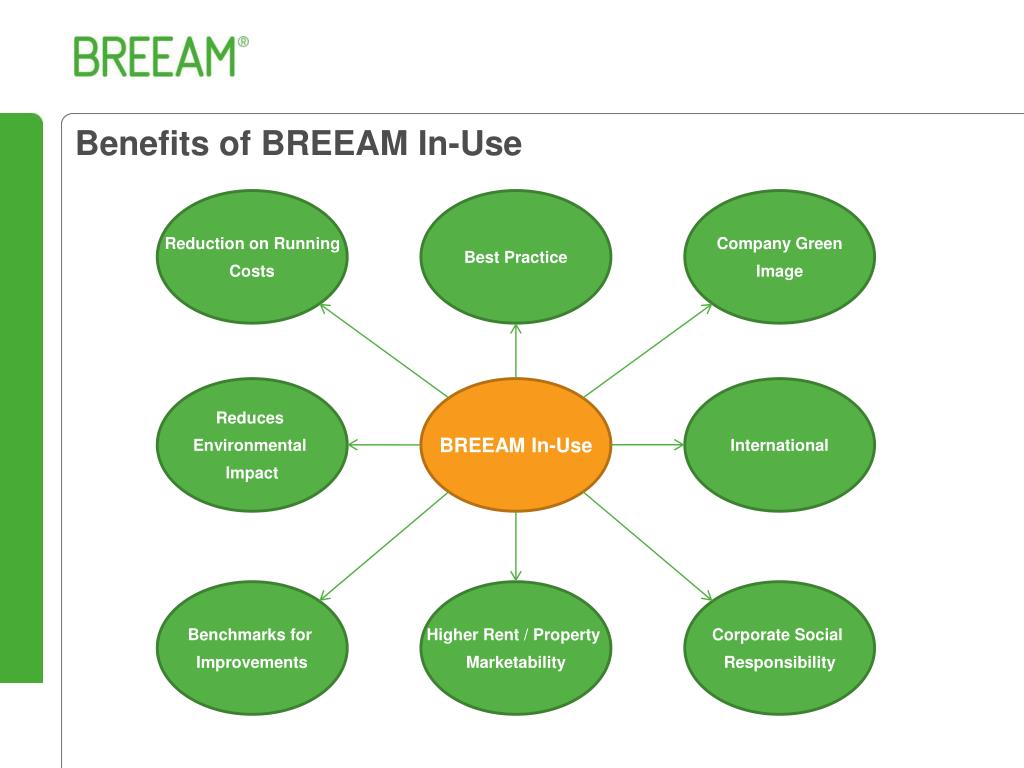 BREEAM®

Benefits of BREEAM In-Use

Reduction on Running Costs

Best Practice

Company Green Image

Reduces Environmental Impact

BREEAM In-Use

International

Benchmarks for Improvements

Higher Rent / Property Marketability

Corporate Social Responsibility